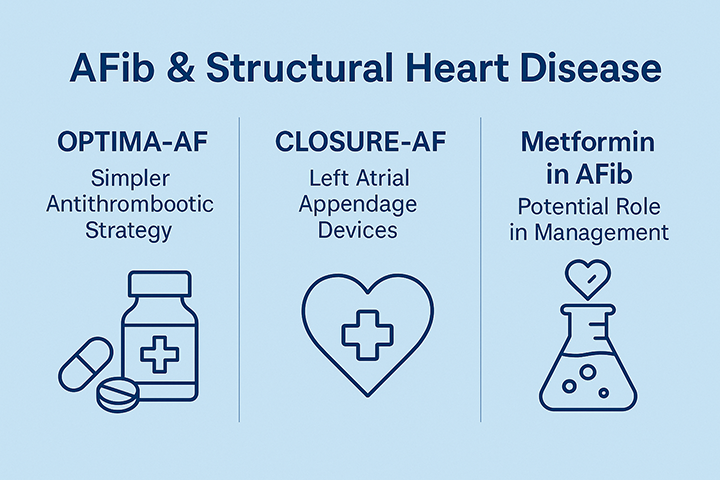 AFib & Structural Heart Disease

OPTIMA-AF

Simpler Antithrombootic Strategy

CLOSURE-AF

Left Atrial Appendage Devices

Metformin in AFib

Potential Role in Management